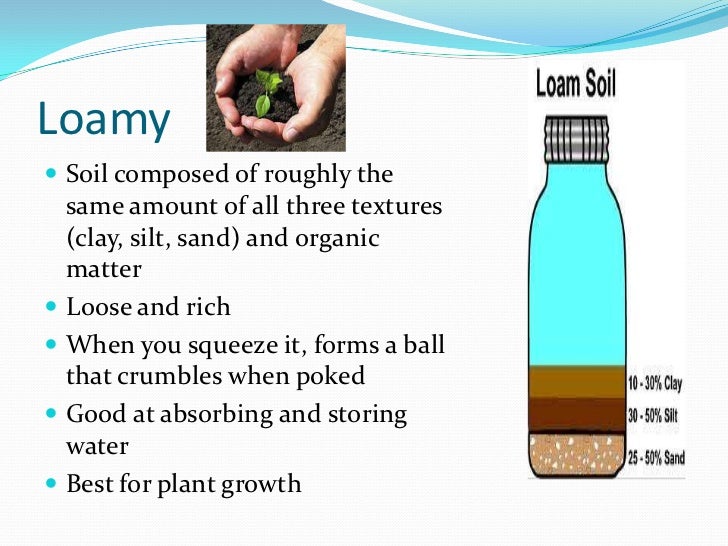 Loamy

- Soil composed of roughly the same amount of all three textures (clay, silt, sand) and organic matter
- Loose and rich
- When you squeeze it, forms a ball that crumbles when poked
- Good at absorbing and storing water
- Best for plant growth

Loam Soil

10 - 30% Clay
30 - 50% Silt
25 - 50% Sand